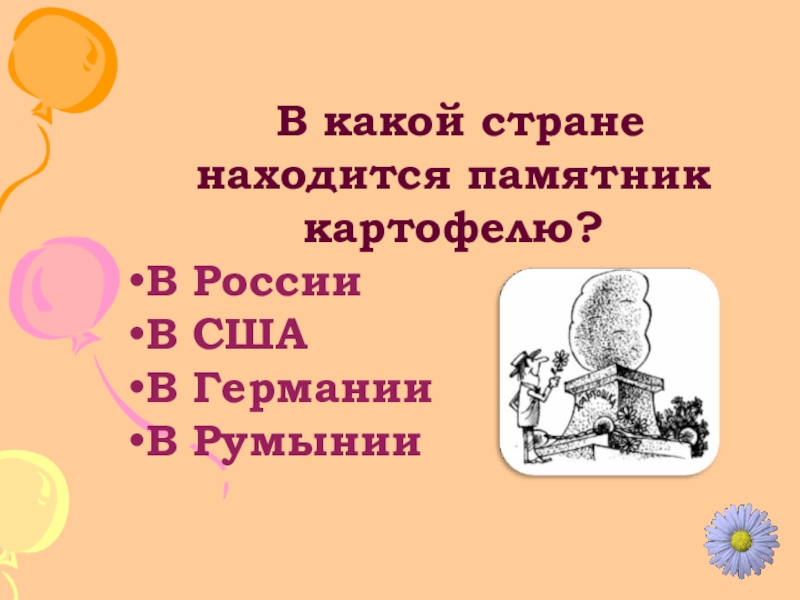 В какой стране находится памятник картофелю?

•В России
•В США
•В Германии
•В Румынии